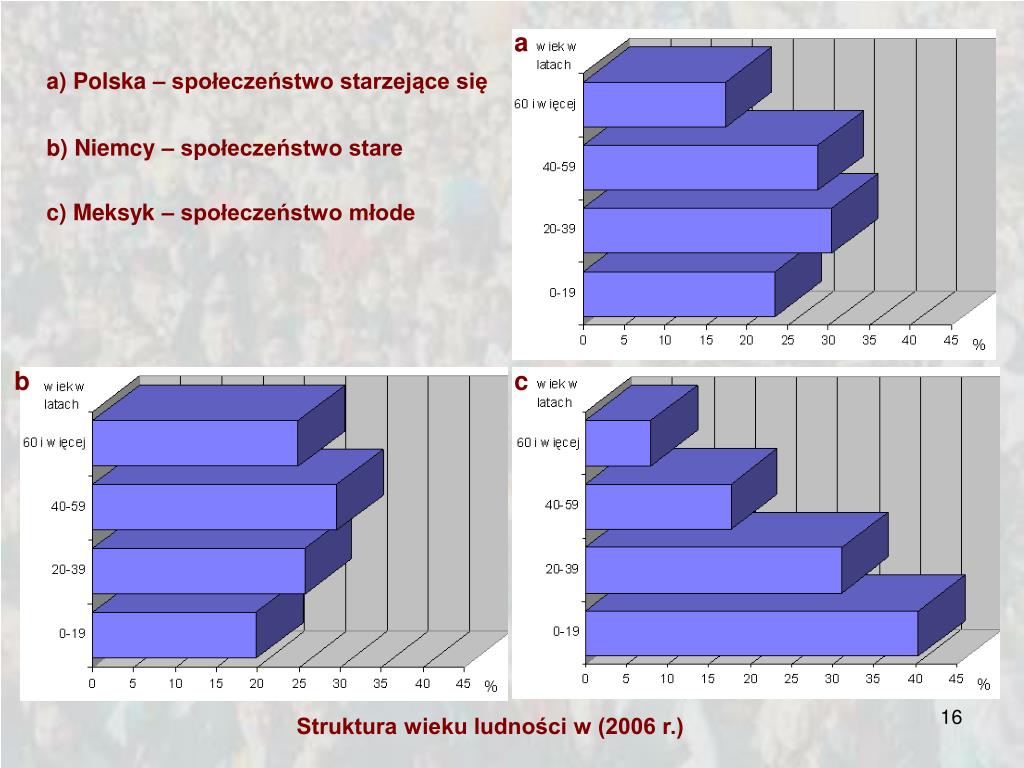 a) Polska – społeczeństwo starzejące się

b) Niemcy – społeczeństwo stare

c) Meksyk – społeczeństwo młode

a

wiek w latach

60 i więcej

40-59

20-39

0-19

0 5 10 15 20 25 30 35 40 45 %

b

wiek w latach

60 i więcej

40-59

20-39

0-19

0 5 10 15 20 25 30 35 40 45 %

c

wiek w latach

60 i więcej

40-59

20-39

0-19

0 5 10 15 20 25 30 35 40 45 %

Struktura wieku ludności w (2006 r.)

16